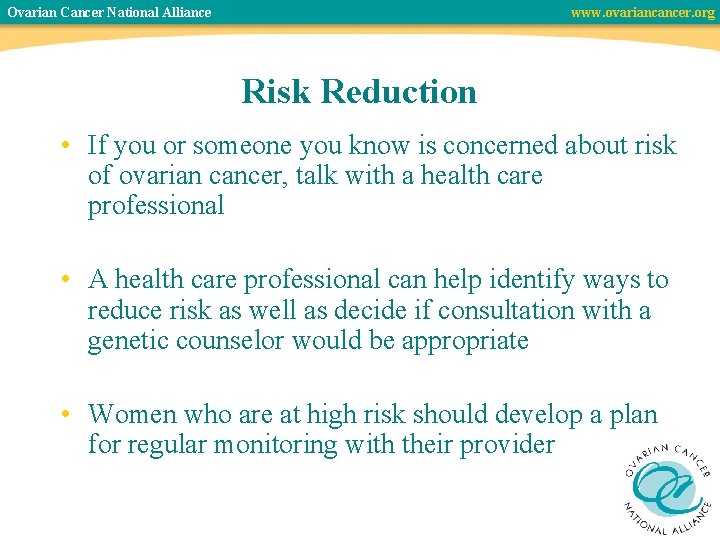 Ovarian Cancer National Alliance

www.ovariancancer.org

Risk Reduction

• If you or someone you know is concerned about risk of ovarian cancer, talk with a health care professional

• A health care professional can help identify ways to reduce risk as well as decide if consultation with a genetic counselor would be appropriate

• Women who are at high risk should develop a plan for regular monitoring with their provider

OVARIAN CANCER NATIONAL ALLIANCE